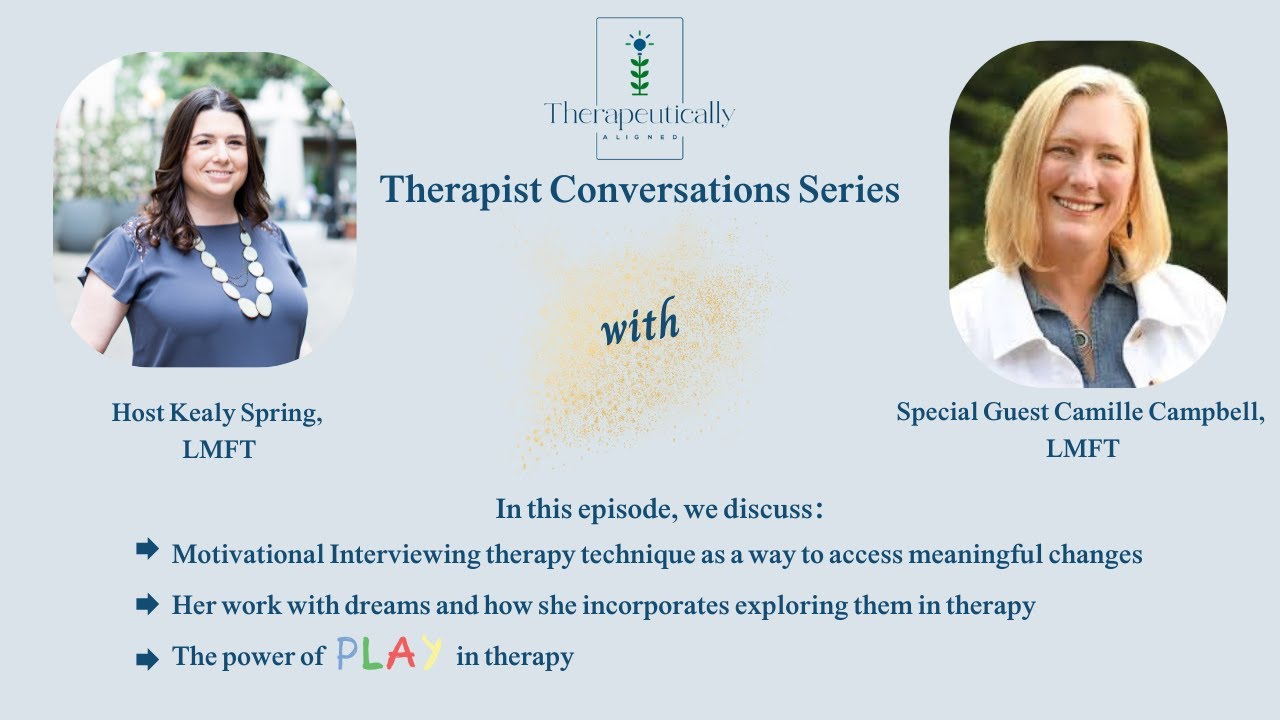 Therapeutically
ALIGNED

Therapist Conversations Series

with

Host Kealy Spring, LMFT

Special Guest Camille Campbell, LMFT

In this episode, we discuss:

Motivational Interviewing therapy technique as a way to access meaningful changes

Her work with dreams and how she incorporates exploring them in therapy

The power of PLAY in therapy